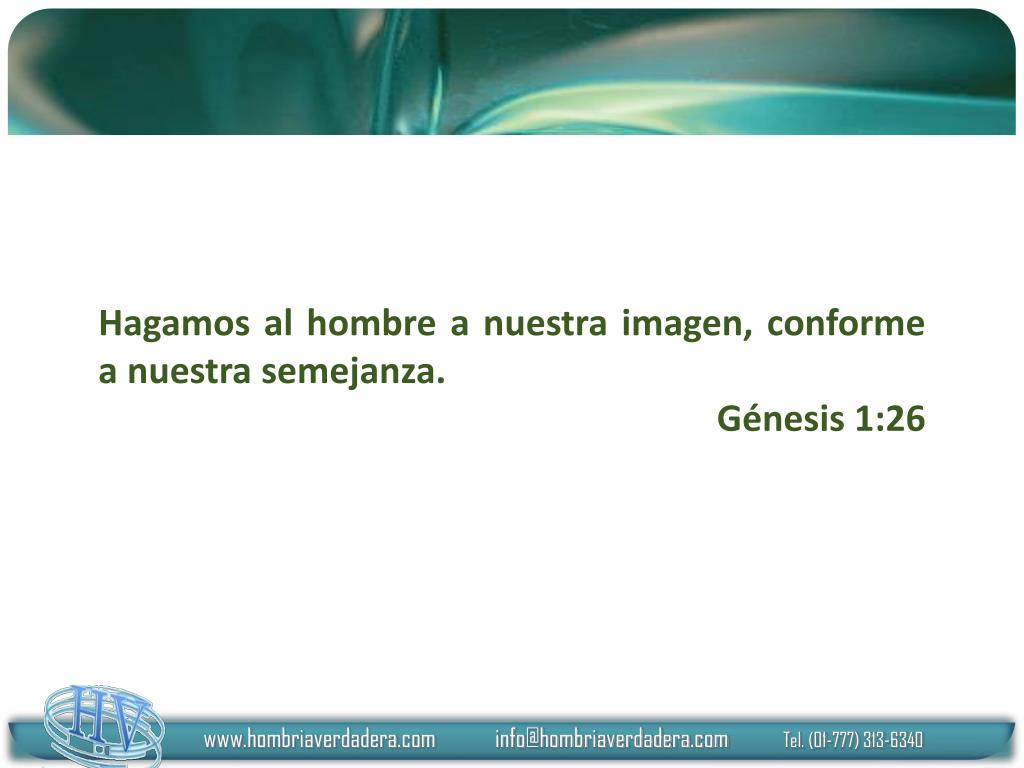 Hagamos al hombre a nuestra imagen, conforme a nuestra semejanza.

Génesis 1:26

HV

www.hombriaverdadera.com info@hombriaverdadera.com Tel. (01-777) 313-6340